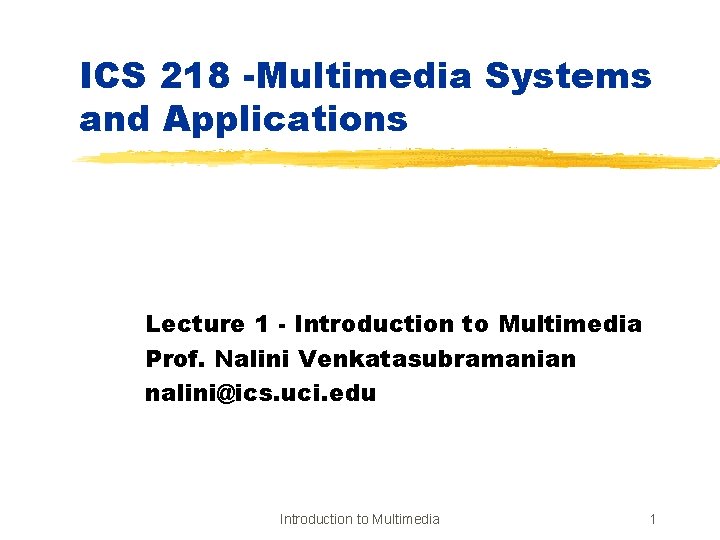 ICS 218 -Multimedia Systems and Applications

Lecture 1 - Introduction to Multimedia
Prof. Nalini Venkatasubramanian
nalini@ics.uci.edu

Introduction to Multimedia

1